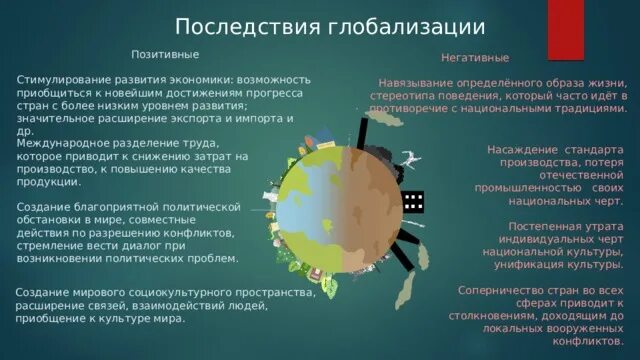 Последствия глобализации

Позитивные

Стимулирование развития экономики: возможность приобщиться к новейшим достижениям прогресса стран с более низким уровнем развития; значительное расширение экспорта и импорта и др.

Международное разделение труда, которое приводит к снижению затрат на производство, к повышению качества продукции.

Создание благоприятной политической обстановки в мире, совместные действия по разрешению конфликтов, стремление вести диалог при возникновении политических проблем.

Создание мирового социокультурного пространства, расширение связей, взаимодействий людей, приобщение к культуре мира.

Негативные

Навязывание определённого образа жизни, стереотипа поведения, который часто идёт в противоречие с национальными традициями.

Насаждение стандарта производства, потеря отечественной промышленностью своих национальных черт.

Постепенная утрата индивидуальных черт национальной культуры, унификация культуры.

Соперничество стран во всех сферах приводит к столкновениям, доходящим до локальных вооруженных конфликтов.